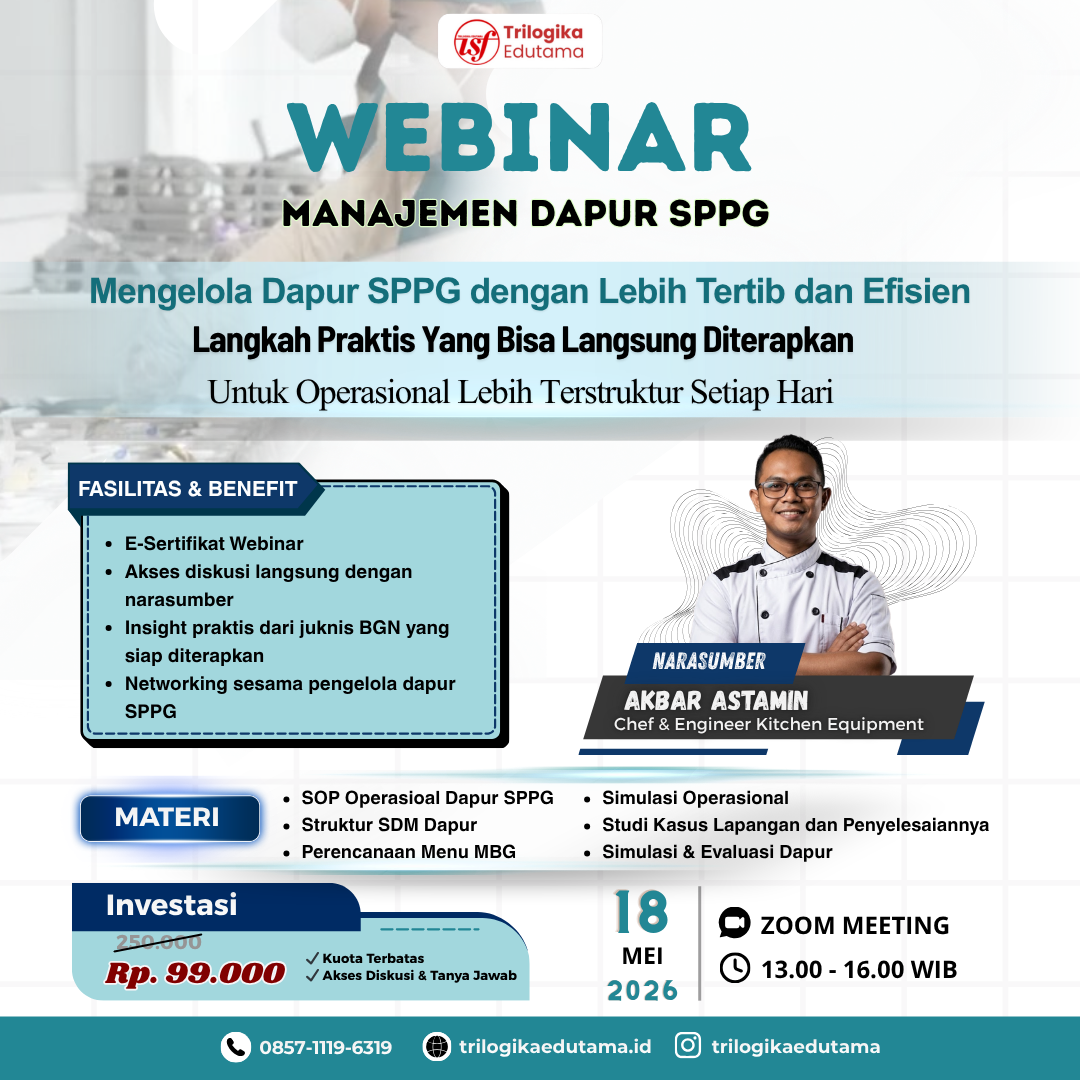 tsf Trilogika Edutama

WEBINAR

MANAJEMEN DAPUR SPPG

Mengelola Dapur SPPG dengan Lebih Tertib dan Efisien

Langkah Praktis Yang Bisa Langsung Diterapkan

Untuk Operasional Lebih Terstruktur Setiap Hari

FASILITAS & BENEFIT

- E-Sertifikat Webinar
- Akses diskusi langsung dengan narasumber
- Insight praktis dari juknis BGN yang siap diterapkan
- Networking sesama pengelola dapur SPPG

NARASUMBER

AKBAR ASTAMIN

Chef & Engineer Kitchen Equipment

MATERI

- SOP Operasioal Dapur SPPG
- Struktur SDM Dapur
- Perencanaan Menu MBG
- Simulasi Operasional
- Studi Kasus Lapangan dan Penyelesaiannya
- Simulasi & Evaluasi Dapur

Investasi

250.000

Rp. 99.000

✓ Kuota Terbatas
✓ Akses Diskusi & Tanya Jawab

18 MEI 2026

ZOOM MEETING

13.00 - 16.00 WIB

0857-1119-6319 trilogikaedutama.id trilogikaedutama